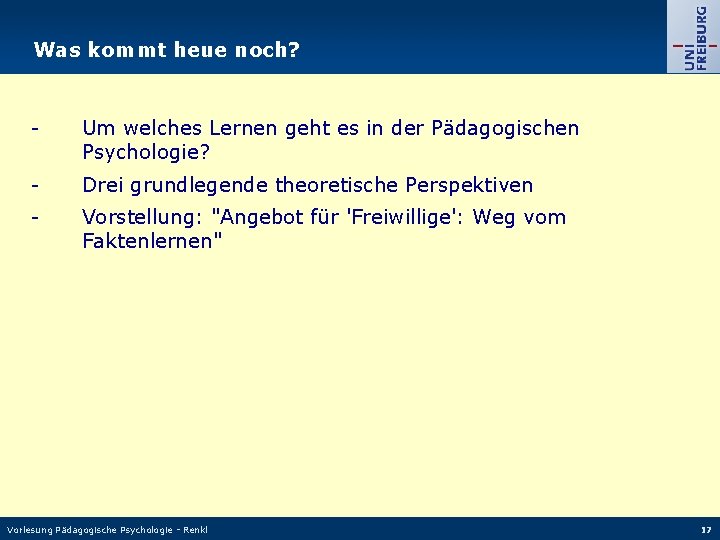 Was kommt heue noch?

UNI FREIBURG

- Um welches Lernen geht es in der Pädagogischen Psychologie?
- Drei grundlegende theoretische Perspektiven
- Vorstellung: "Angebot für 'Freiwillige': Weg vom Faktenlernen"

Vorlesung Pädagogische Psychologie - Renkl

17